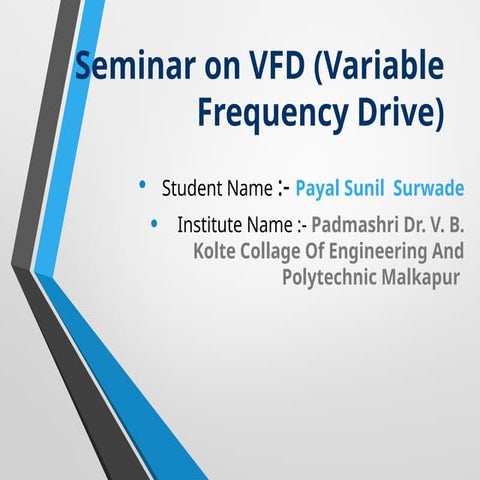 Seminar on VFD (Variable Frequency Drive)

• Student Name :- Payal Sunil Surwade

• Institute Name :- Padmashri Dr. V. B. Kolte Collage Of Engineering And Polytechnic Malkapur